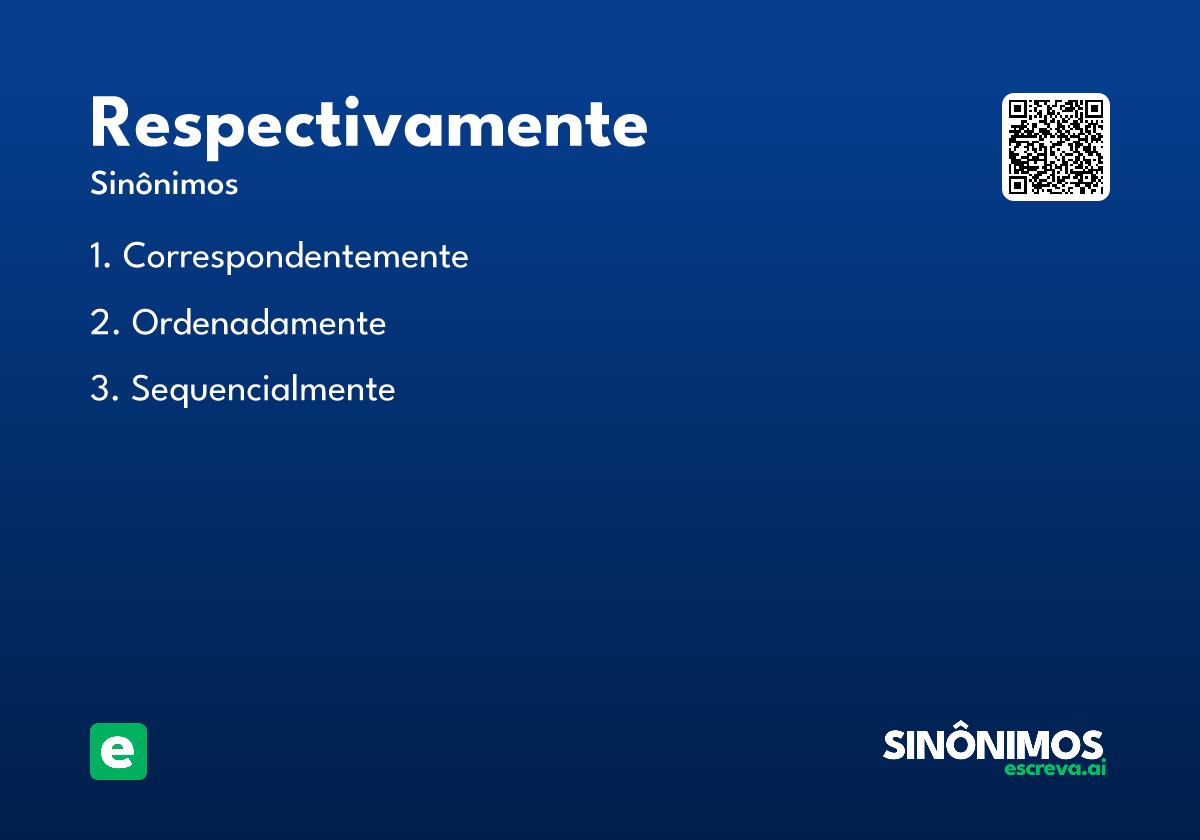 Respectivamente
Sinônimos

1. Correspondentemente

2. Ordenadamente

3. Sequencialmente

e

SINÔNIMOS
escreva.ai